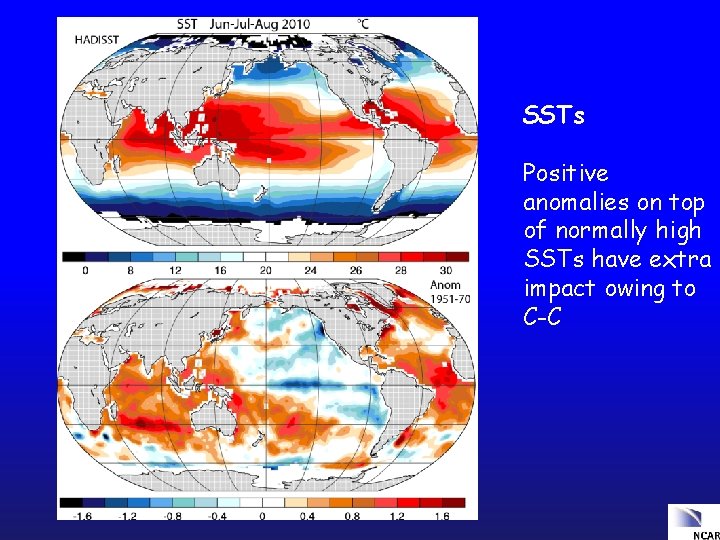 SST Jun-Jul-Aug 2010 °C

HADISST

0 8 12 16 20 24 26 28 30

Anom 1951-70

-1.6 -1.2 -0.8 -0.4 0 0.4 0.8 1.2 1.6

SSTs

Positive anomalies on top of normally high SSTs have extra impact owing to C-C

NCAR